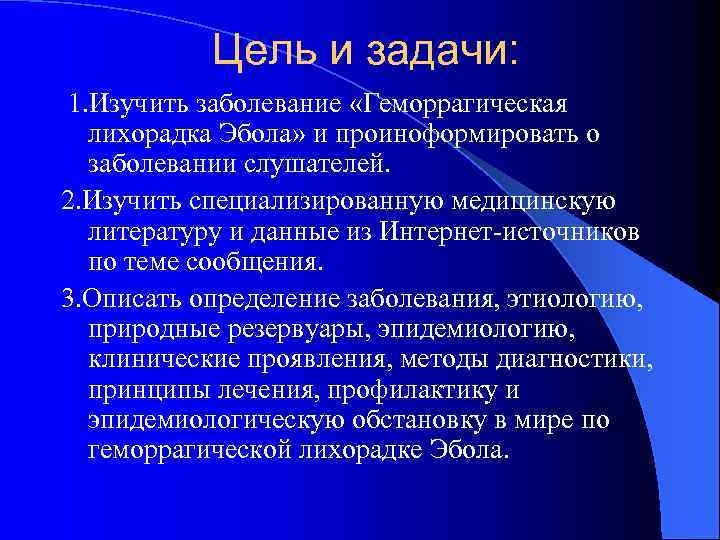 Цель и задачи:

1.Изучить заболевание «Геморрагическая лихорадка Эбола» и проиноформировать о заболевании слушателей.

2.Изучить специализированную медицинскую литературу и данные из Интернет-источников по теме сообщения.

3.Описать определение заболевания, этиологию, природные резервуары, эпидемиологию, клинические проявления, методы диагностики, принципы лечения, профилактику и эпидемиологическую обстановку в мире по геморрагической лихорадке Эбола.